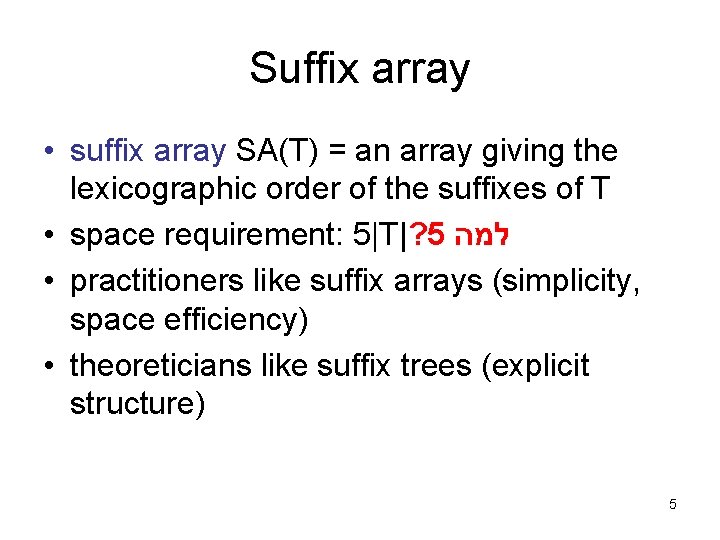 Suffix array

• suffix array SA(T) = an array giving the lexicographic order of the suffixes of T
• space requirement: 5|T| למה 5?
• practitioners like suffix arrays (simplicity, space efficiency)
• theoreticians like suffix trees (explicit structure)

5